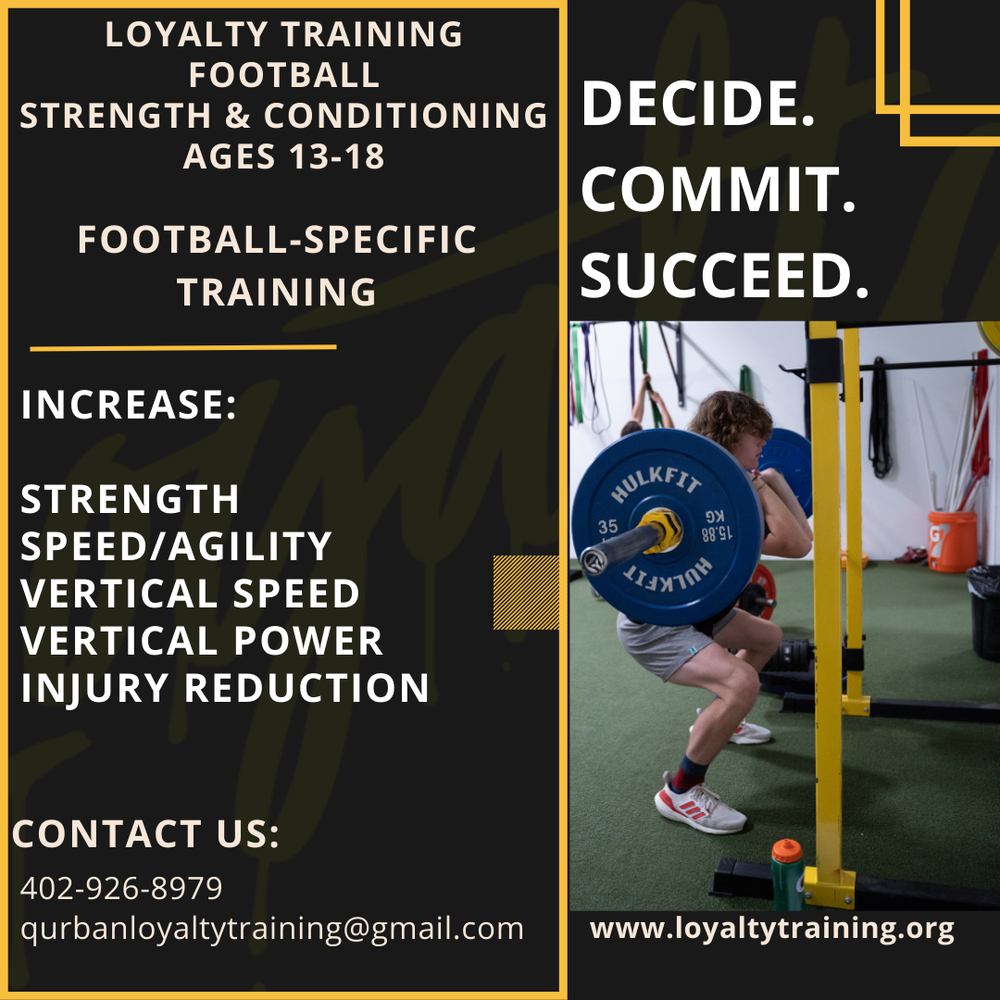 LOYALTY TRAINING
FOOTBALL
STRENGTH & CONDITIONING
AGES 13-18

FOOTBALL-SPECIFIC TRAINING

INCREASE:

STRENGTH
SPEED/AGILITY
VERTICAL SPEED
VERTICAL POWER
INJURY REDUCTION

CONTACT US:
402-926-8979
qurbanloyaltytraining@gmail.com

DECIDE.
COMMIT.
SUCCEED.

HULKFIT
35
15.88 KG
HULKFIT

www.loyaltytraining.org